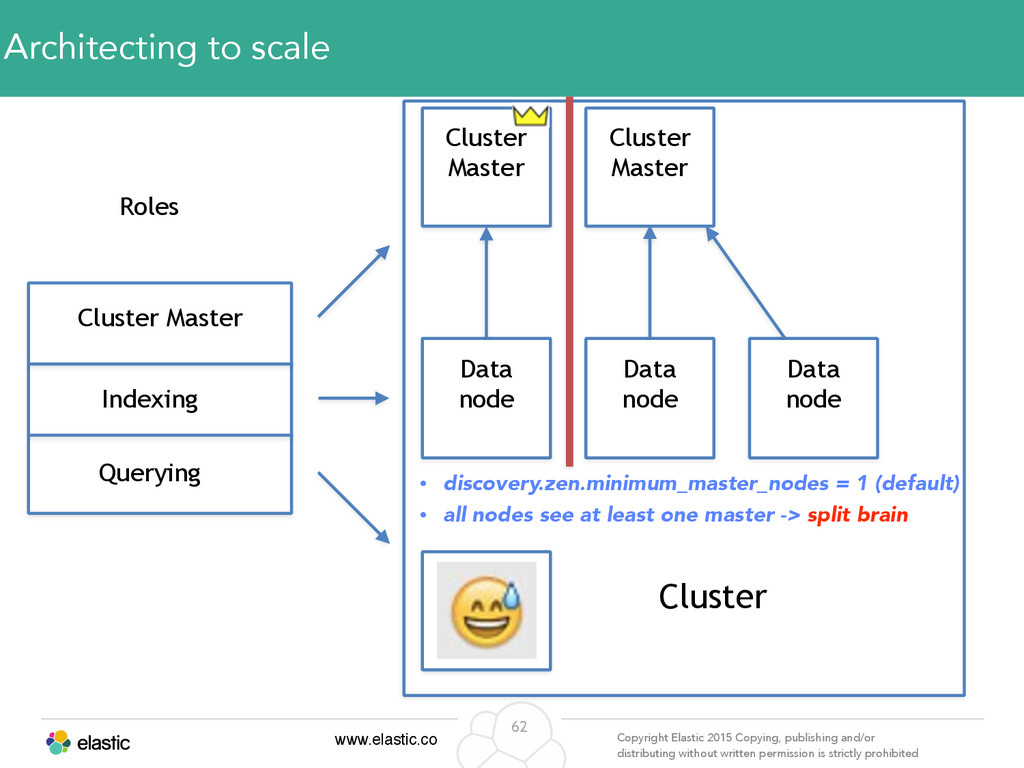 Architecting to scale

Roles

Cluster Master

Indexing

Querying

Cluster Master

Cluster Master

Data node

Data node

Data node

• discovery.zen.minimum_master_nodes = 1 (default)
• all nodes see at least one master -> split brain

Cluster

elastic

www.elastic.co

62

Copyright Elastic 2015 Copying, publishing and/or distributing without written permission is strictly prohibited